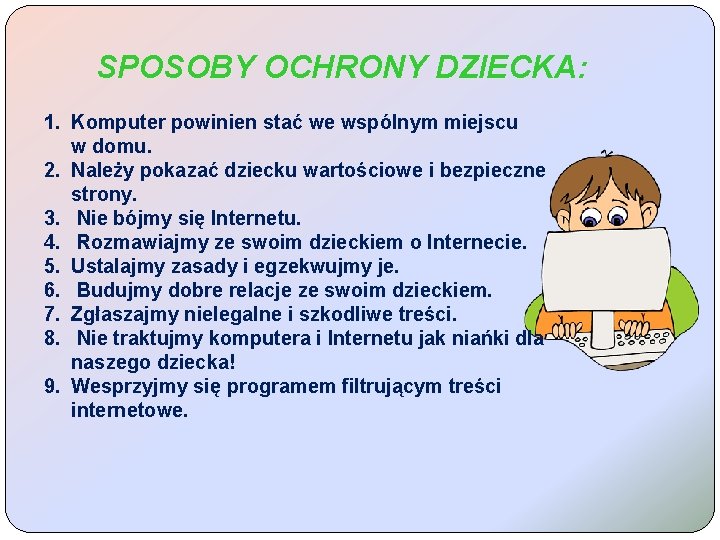 SPOSOBY OCHRONY DZIECKA:

1. Komputer powinien stać we wspólnym miejscu w domu.
2. Należy pokazać dziecku wartościowe i bezpieczne strony.
3. Nie bójmy się Internetu.
4. Rozmawiajmy ze swoim dzieckiem o Internecie.
5. Ustalajmy zasady i egzekwujmy je.
6. Budujmy dobre relacje ze swoim dzieckiem.
7. Zgłaszajmy nielegalne i szkodliwe treści.
8. Nie traktujmy komputera i Internetu jak niańki dla naszego dziecka!
9. Wesprzyjmy się programem filtrującym treści internetowe.